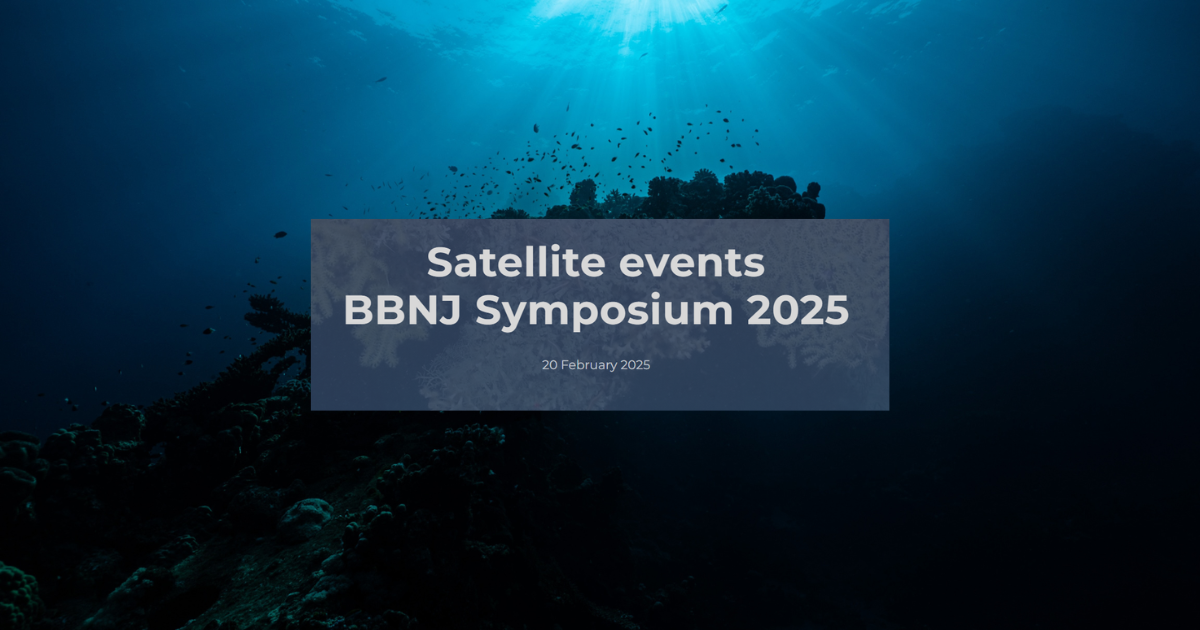 Satellite events
BBNJ Symposium 2025

20 February 2025